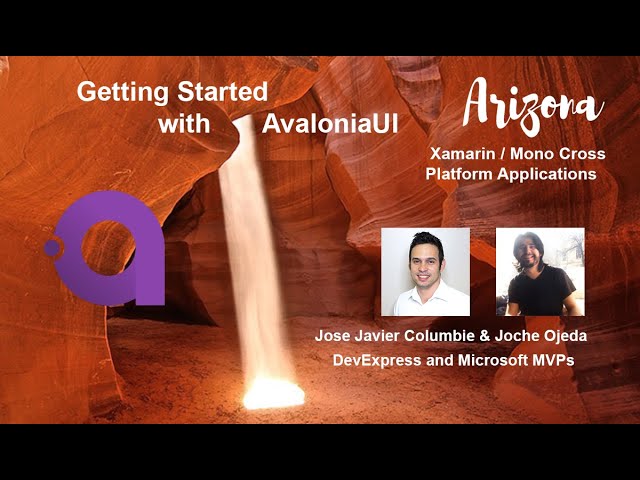 Getting Started with AvaloniaUI

Arizona

Xamarin / Mono Cross Platform Applications

Jose Javier Columbie & Joche Ojeda
DevExpress and Microsoft MVPs